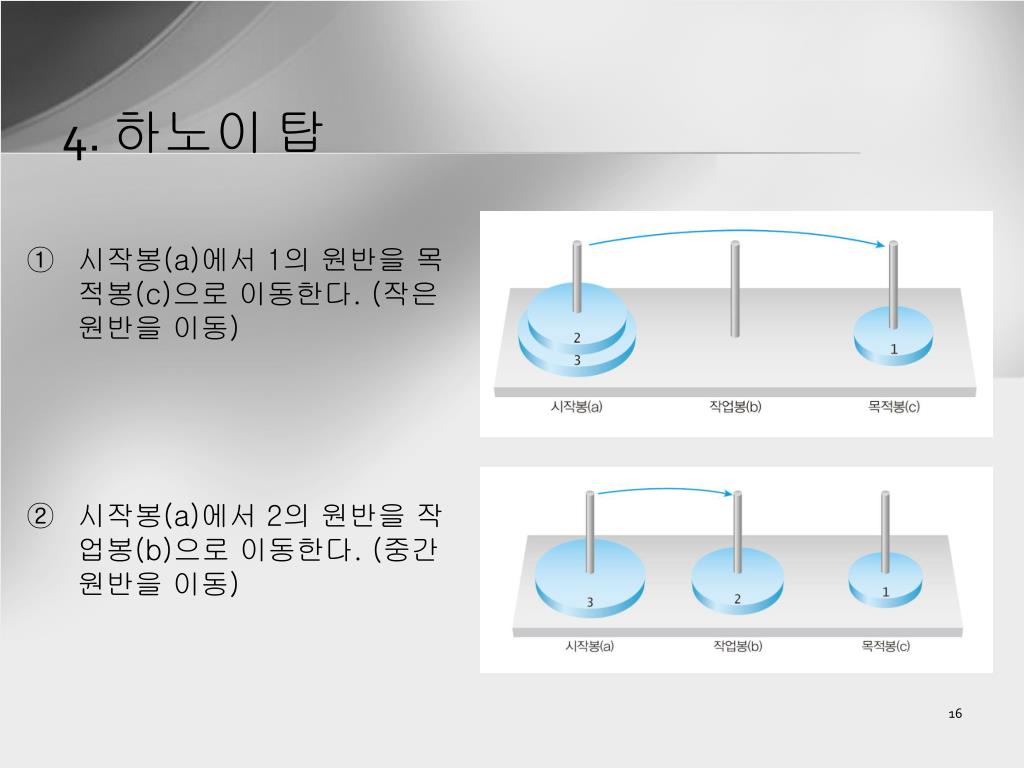 4. 하노이 탑

① 시작봉(a)에서 1의 원반을 목적봉(c)으로 이동한다. (작은 원반을 이동)

2
3
1
시작봉(a)
작업봉(b)
목적봉(c)

② 시작봉(a)에서 2의 원반을 작업봉(b)으로 이동한다. (중간 원반을 이동)

3
2
1
시작봉(a)
작업봉(b)
목적봉(c)

16